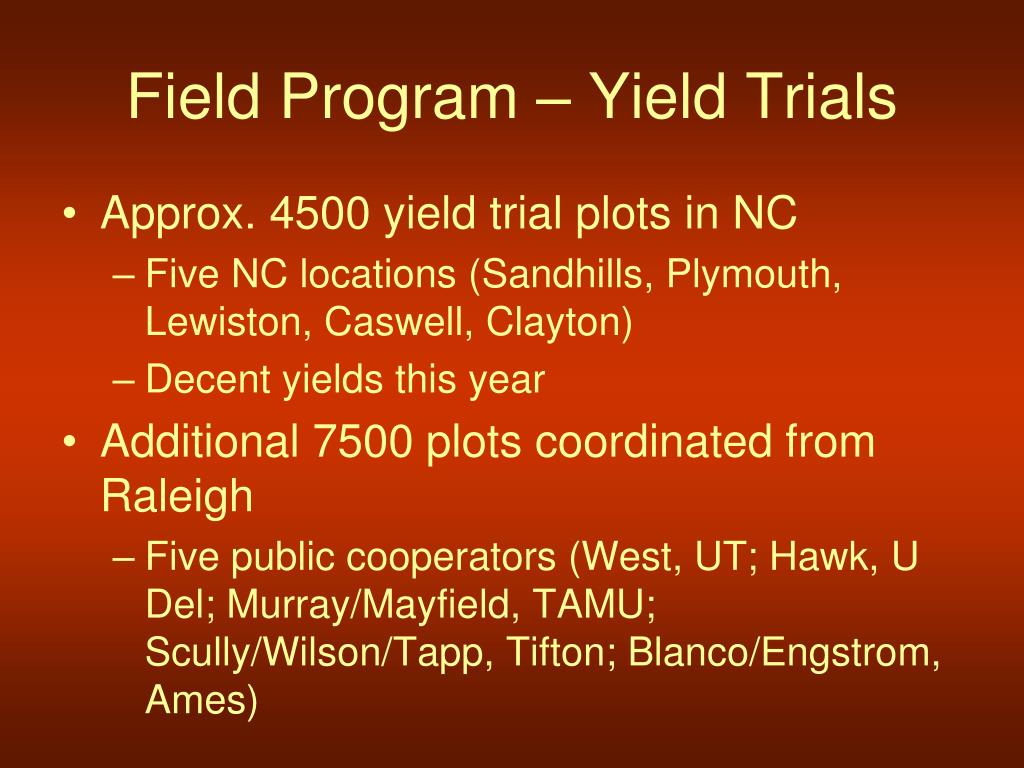 Field Program – Yield Trials

• Approx. 4500 yield trial plots in NC
– Five NC locations (Sandhills, Plymouth, Lewiston, Caswell, Clayton)
– Decent yields this year
• Additional 7500 plots coordinated from Raleigh
– Five public cooperators (West, UT; Hawk, U Del; Murray/Mayfield, TAMU; Scully/Wilson/Tapp, Tifton; Blanco/Engstrom, Ames)